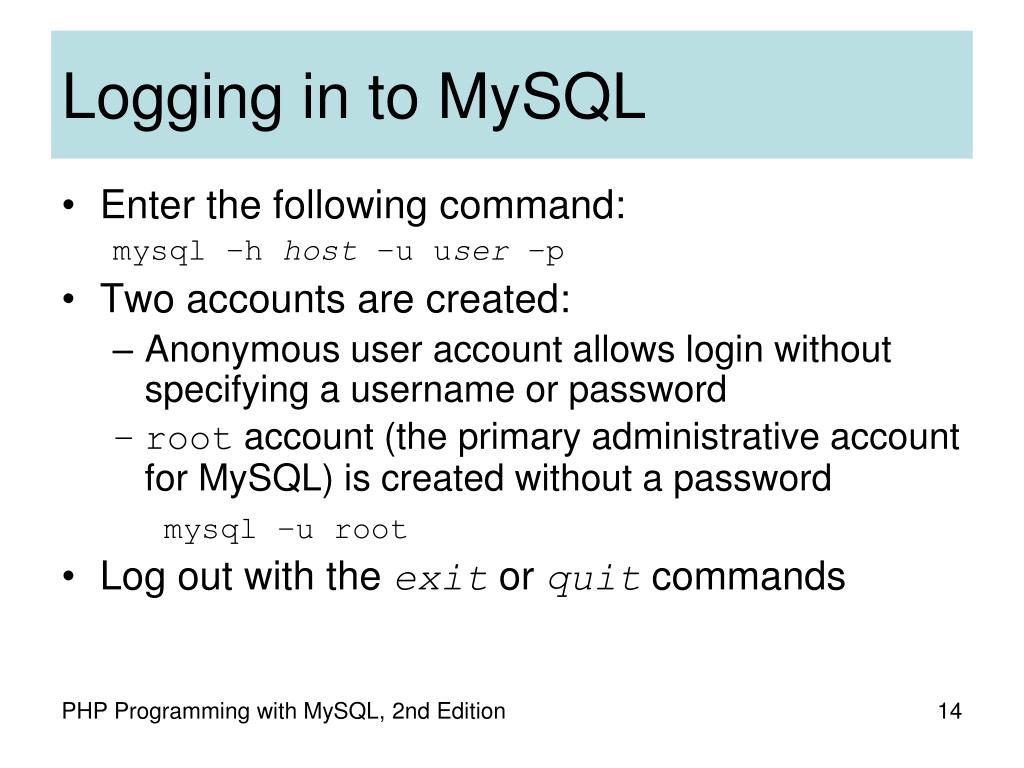 Logging in to MySQL

• Enter the following command:
mysql –h host –u user –p

• Two accounts are created:
– Anonymous user account allows login without specifying a username or password
– root account (the primary administrative account for MySQL) is created without a password
mysql –u root

• Log out with the exit or quit commands

PHP Programming with MySQL, 2nd Edition

14